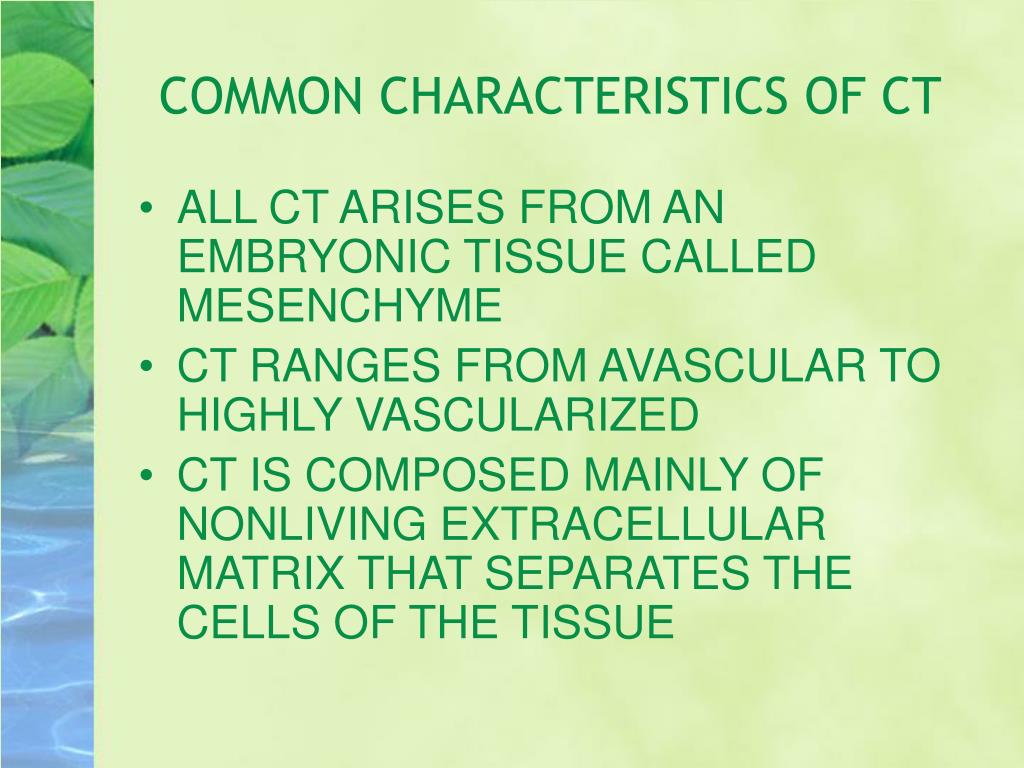 COMMON CHARACTERISTICS OF CT

• ALL CT ARISES FROM AN EMBRYONIC TISSUE CALLED MESENCHYME
• CT RANGES FROM AVASCULAR TO HIGHLY VASCULARIZED
• CT IS COMPOSED MAINLY OF NONLIVING EXTRACELLULAR MATRIX THAT SEPARATES THE CELLS OF THE TISSUE